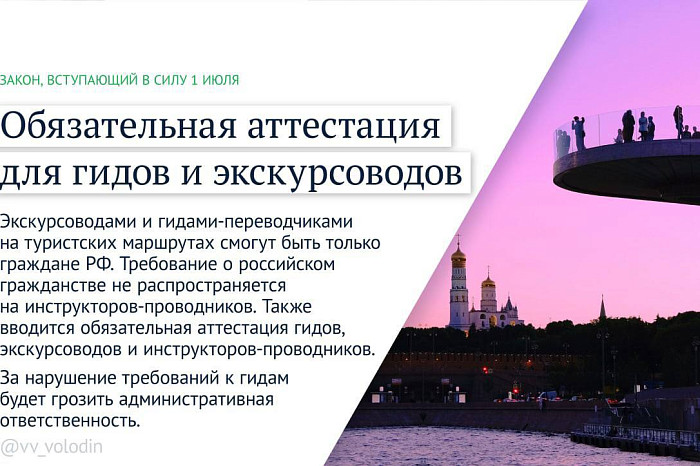 ЗАКОН, ВСТУПАЮЩИЙ В СИЛУ 1 ИЮЛЯ

Обязательная аттестация для гидов и экскурсоводов

Экскурсоводами и гидами-переводчиками на туристских маршрутах смогут быть только граждане РФ. Требование о российском гражданстве не распространяется на инструкторов-проводников. Также вводится обязательная аттестация гидов, экскурсоводов и инструкторов-проводников.

За нарушение требований к гидам будет грозить административная ответственность.

@vv_volodin